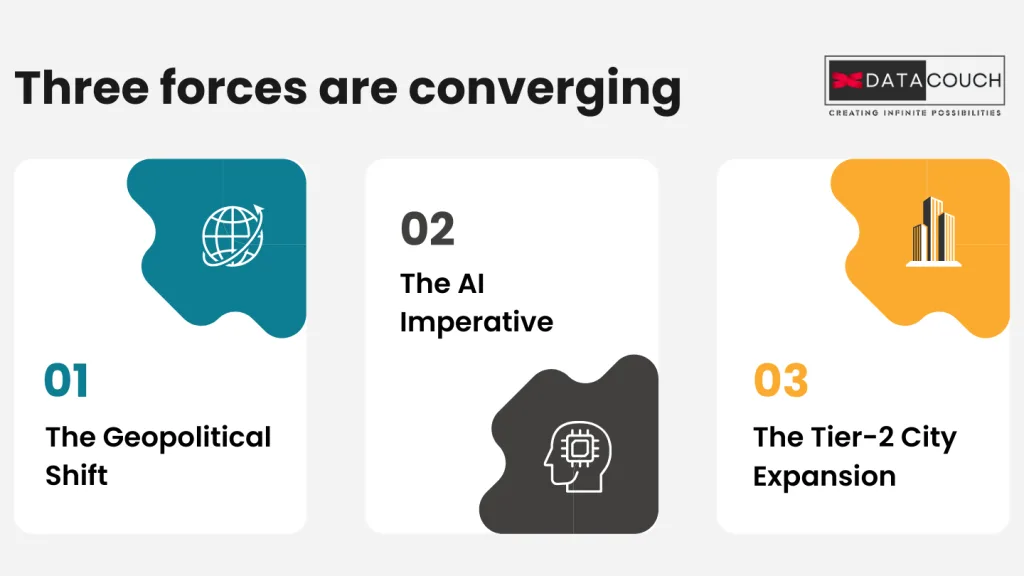 Three forces are converging

DATACOUCH
CREATING INFINITE POSSIBILITIES

01
The Geopolitical Shift

02
The AI Imperative

03
The Tier-2 City Expansion